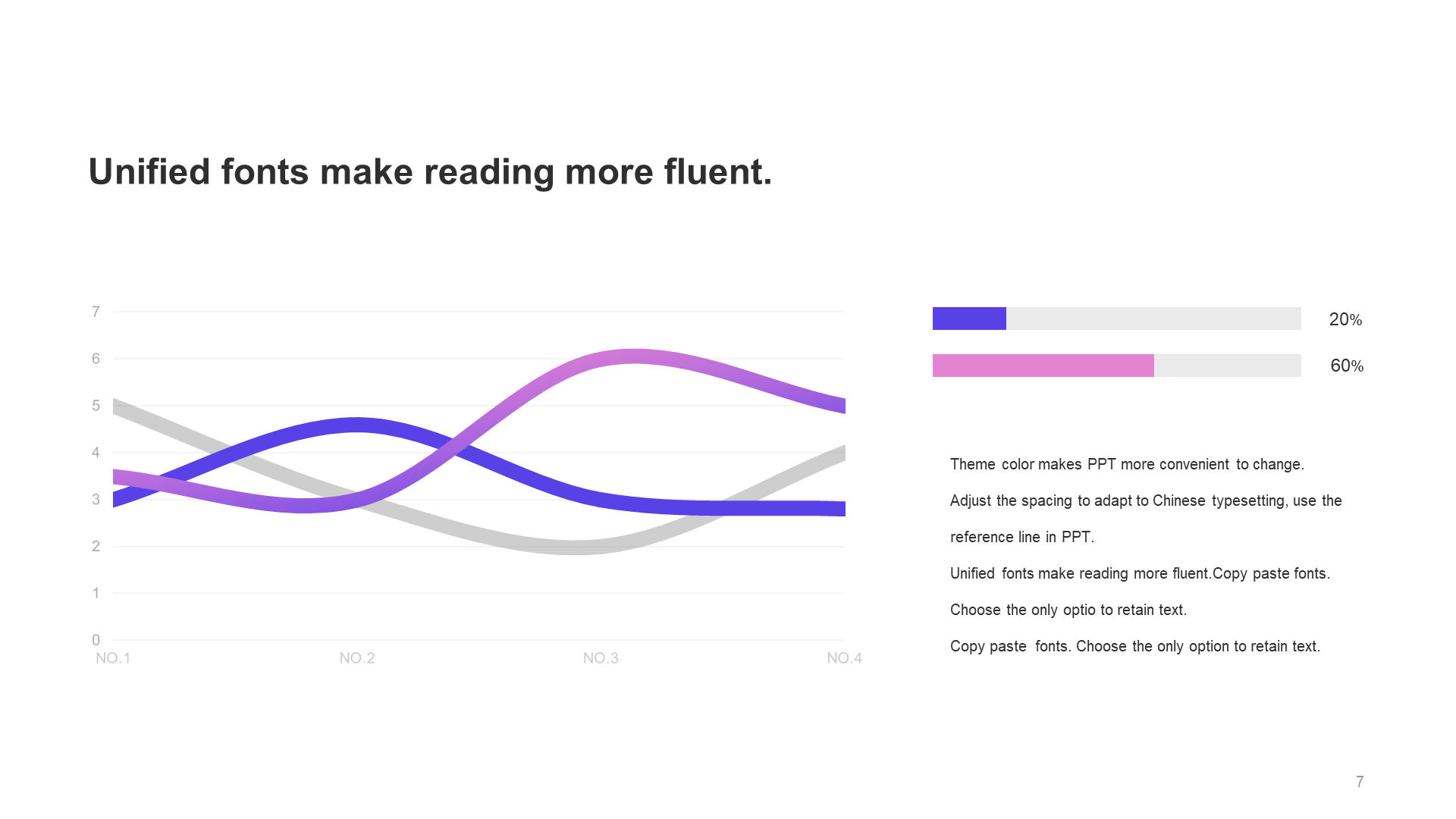 Unified fonts make reading more fluent.

7
6
5
4
3
2
1
0
NO.1
NO.2
NO.3
NO.4

20%

60%

Theme color makes PPT more convenient to change.

Adjust the spacing to adapt to Chinese typesetting, use the reference line in PPT.

Unified fonts make reading more fluent.Copy paste fonts.

Choose the only optio to retain text.

Copy paste fonts. Choose the only option to retain text.

7